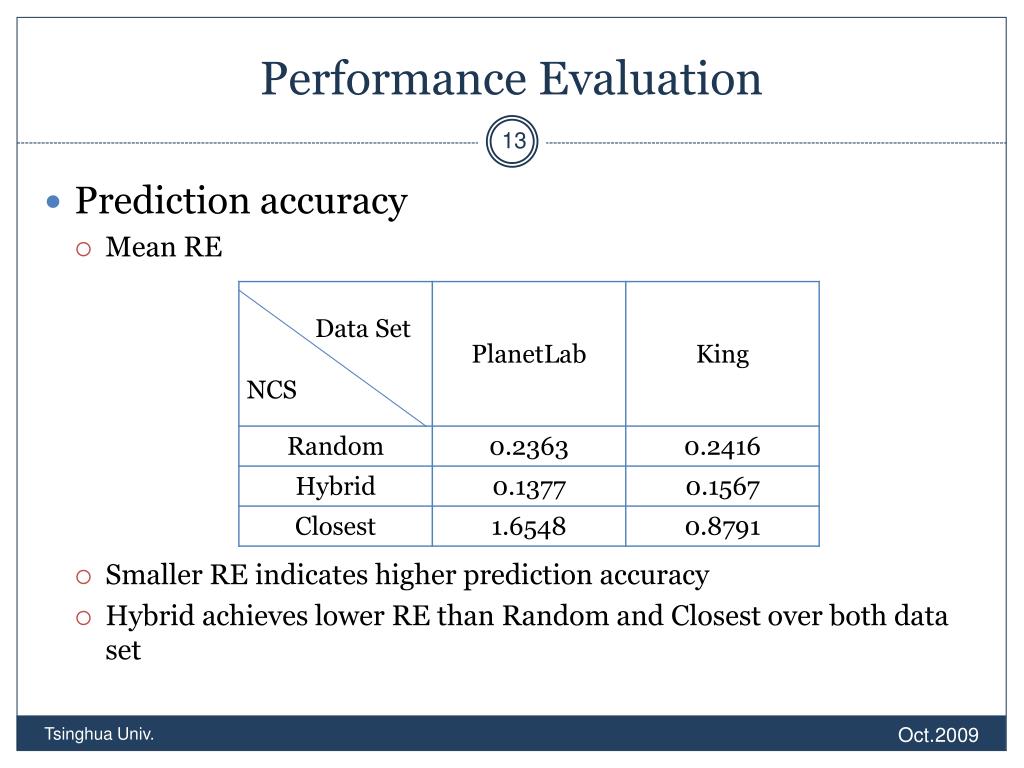 Performance Evaluation

13

Prediction accuracy

Mean RE

| Data Set / NCS | PlanetLab | King |
|---|---|---|
| Random | 0.2363 | 0.2416 |
| Hybrid | 0.1377 | 0.1567 |
| Closest | 1.6548 | 0.8791 |

Smaller RE indicates higher prediction accuracy

Hybrid achieves lower RE than Random and Closest over both data set

Tsinghua Univ.

Oct.2009